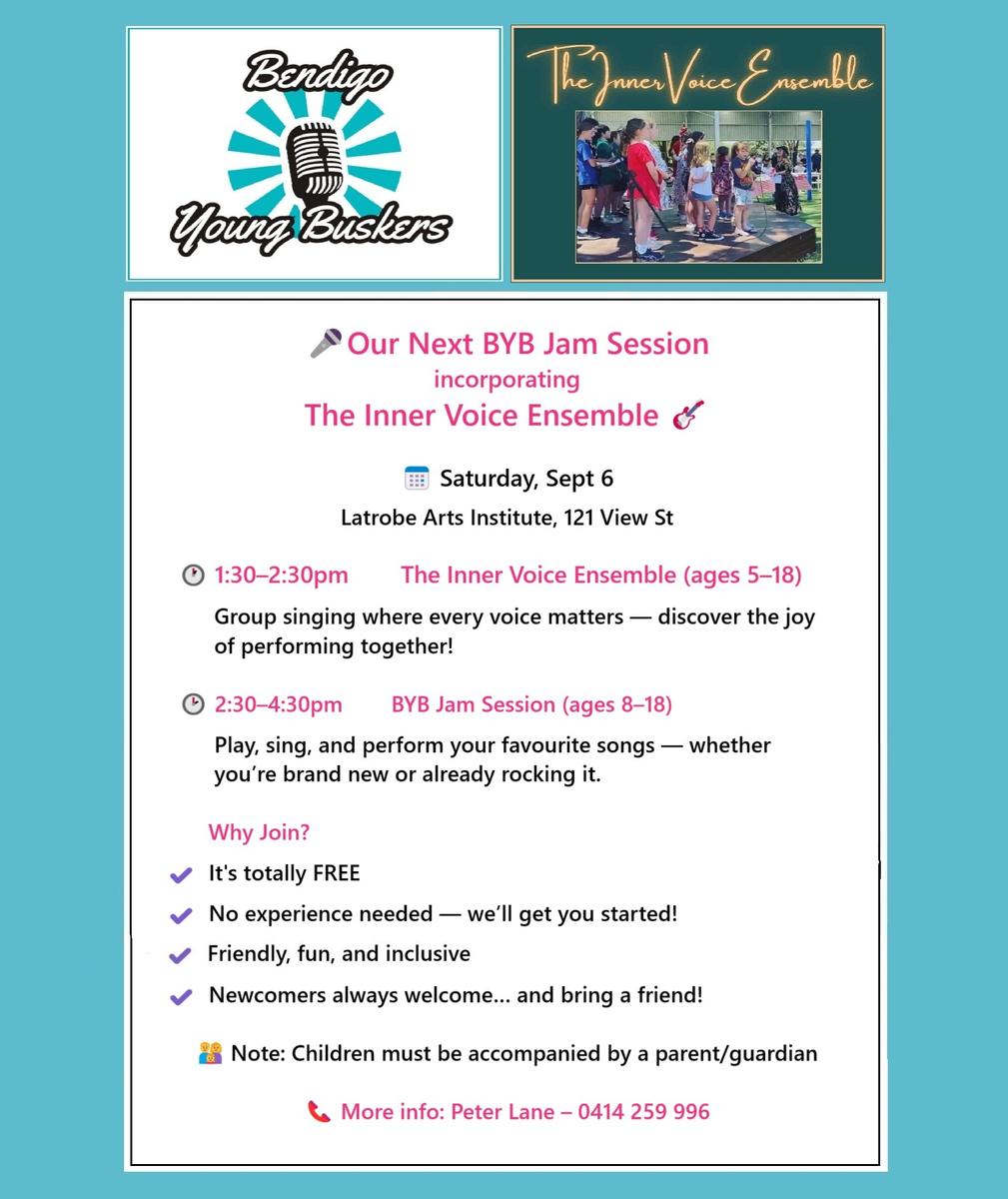 Bendigo Young Buskers

The Inner Voice Ensemble

Our Next BYB Jam Session
incorporating
The Inner Voice Ensemble

Saturday, Sept 6
Latrobe Arts Institute, 121 View St

1:30–2:30pm The Inner Voice Ensemble (ages 5–18)
Group singing where every voice matters — discover the joy of performing together!

2:30–4:30pm BYB Jam Session (ages 8–18)
Play, sing, and perform your favourite songs — whether you're brand new or already rocking it.

Why Join?
It's totally FREE
No experience needed — we'll get you started!
Friendly, fun, and inclusive
Newcomers always welcome... and bring a friend!

Note: Children must be accompanied by a parent/guardian

More info: Peter Lane – 0414 259 996